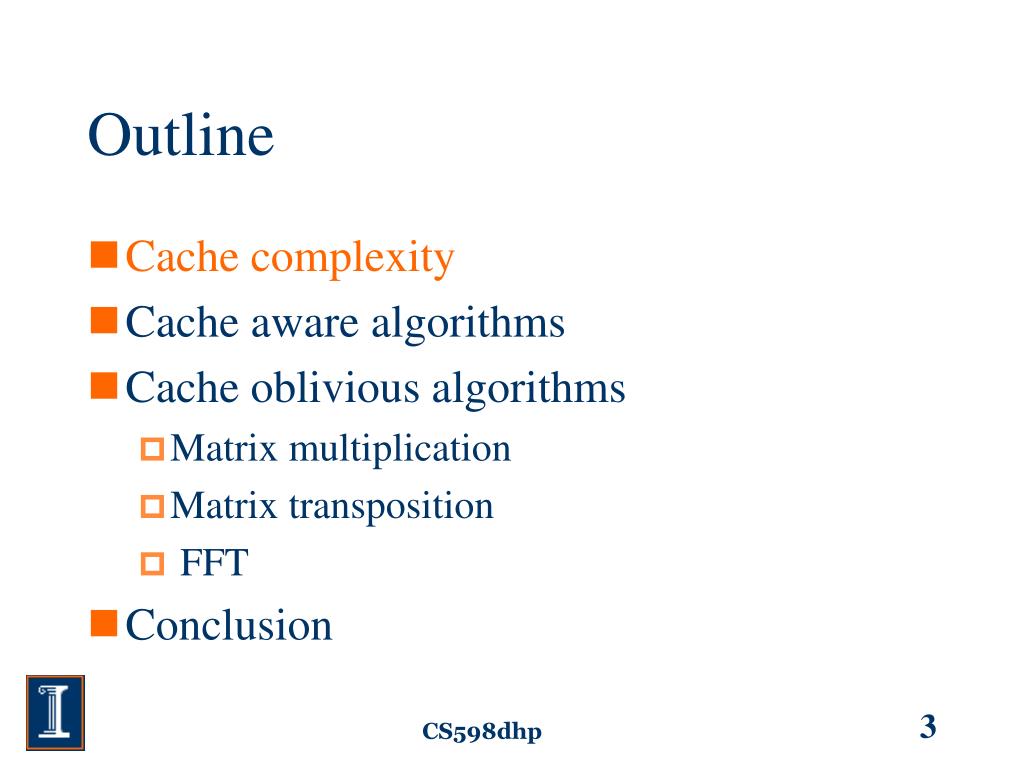 Outline

Cache complexity
Cache aware algorithms
Cache oblivious algorithms
Matrix multiplication
Matrix transposition
FFT
Conclusion

CS598dhp

3